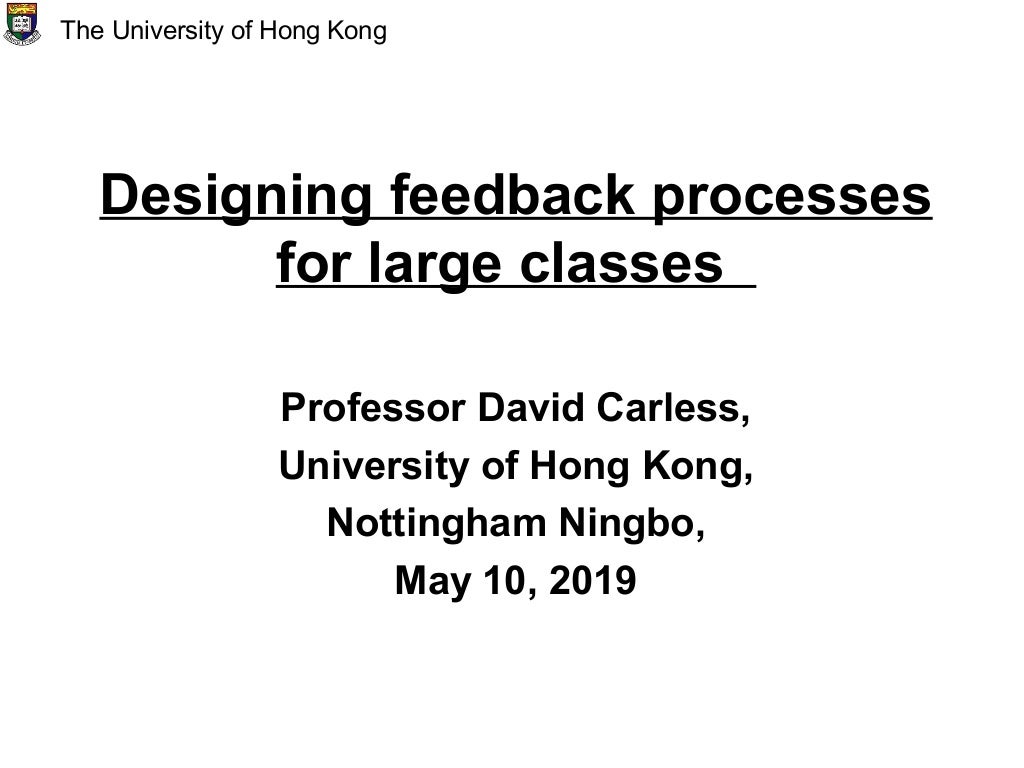 The University of Hong Kong

Designing feedback processes for large classes

Professor David Carless,
University of Hong Kong,
Nottingham Ningbo,
May 10, 2019